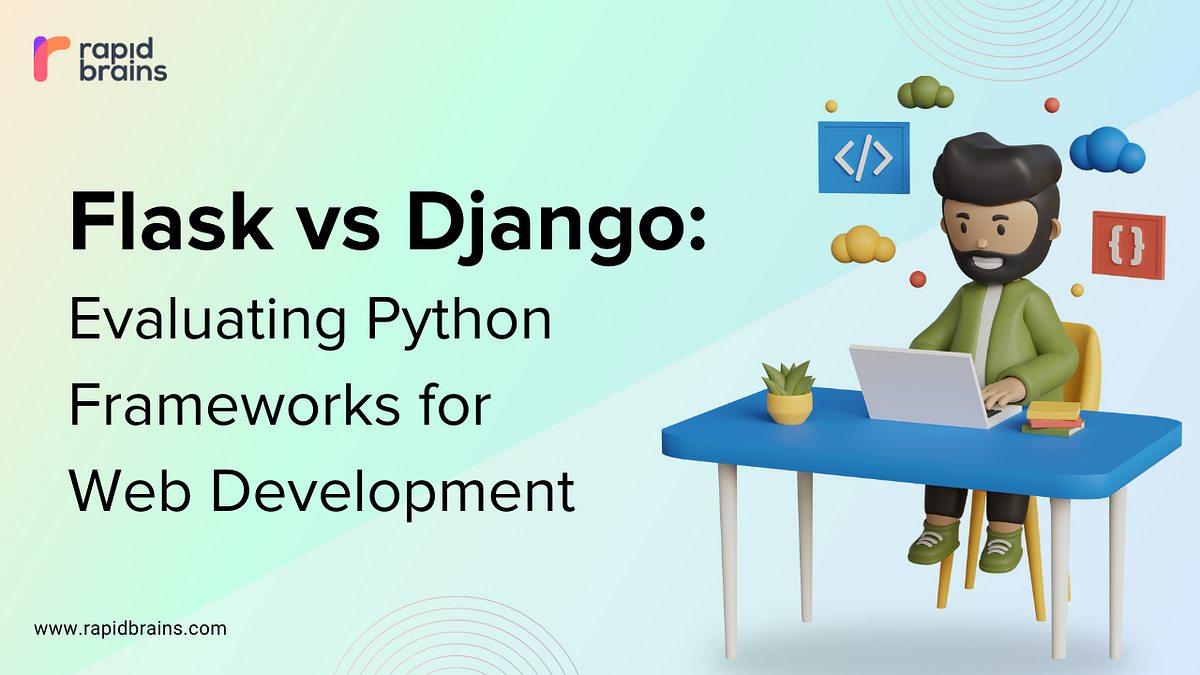 rapid brains

Flask vs Django:
Evaluating Python Frameworks for Web Development

</>

{}

www.rapidbrains.com